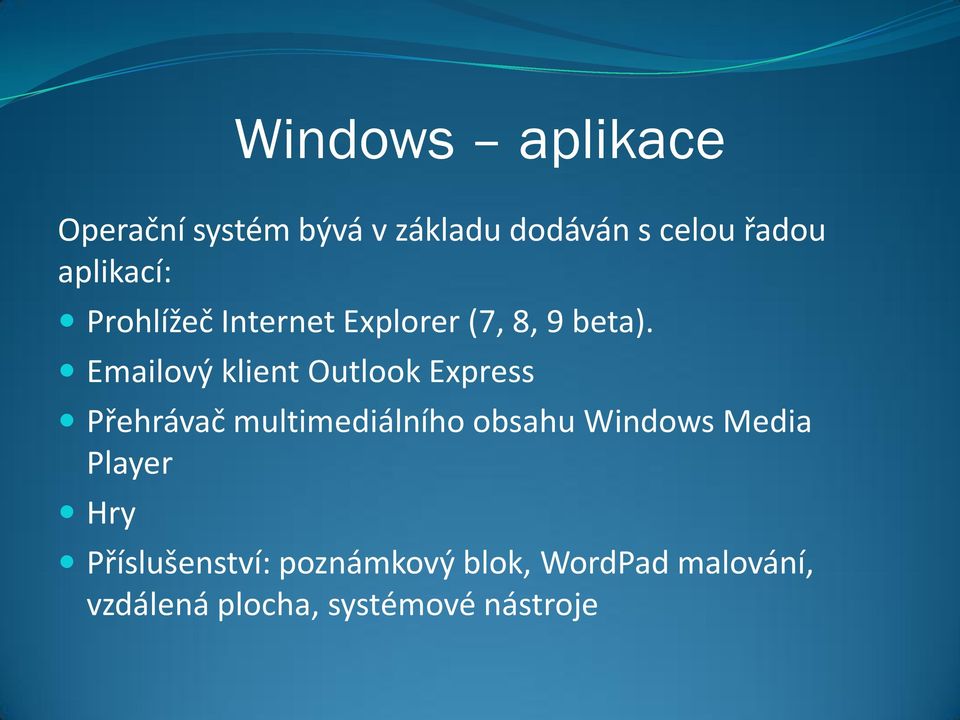 Windows – aplikace

Operační systém bývá v základu dodáván s celou řadou aplikací:

- Prohlížeč Internet Explorer (7, 8, 9 beta).
- Emailový klient Outlook Express
- Přehrávač multimediálního obsahu Windows Media Player
- Hry
- Příslušenství: poznámkový blok, WordPad malování, vzdálená plocha, systémové nástroje